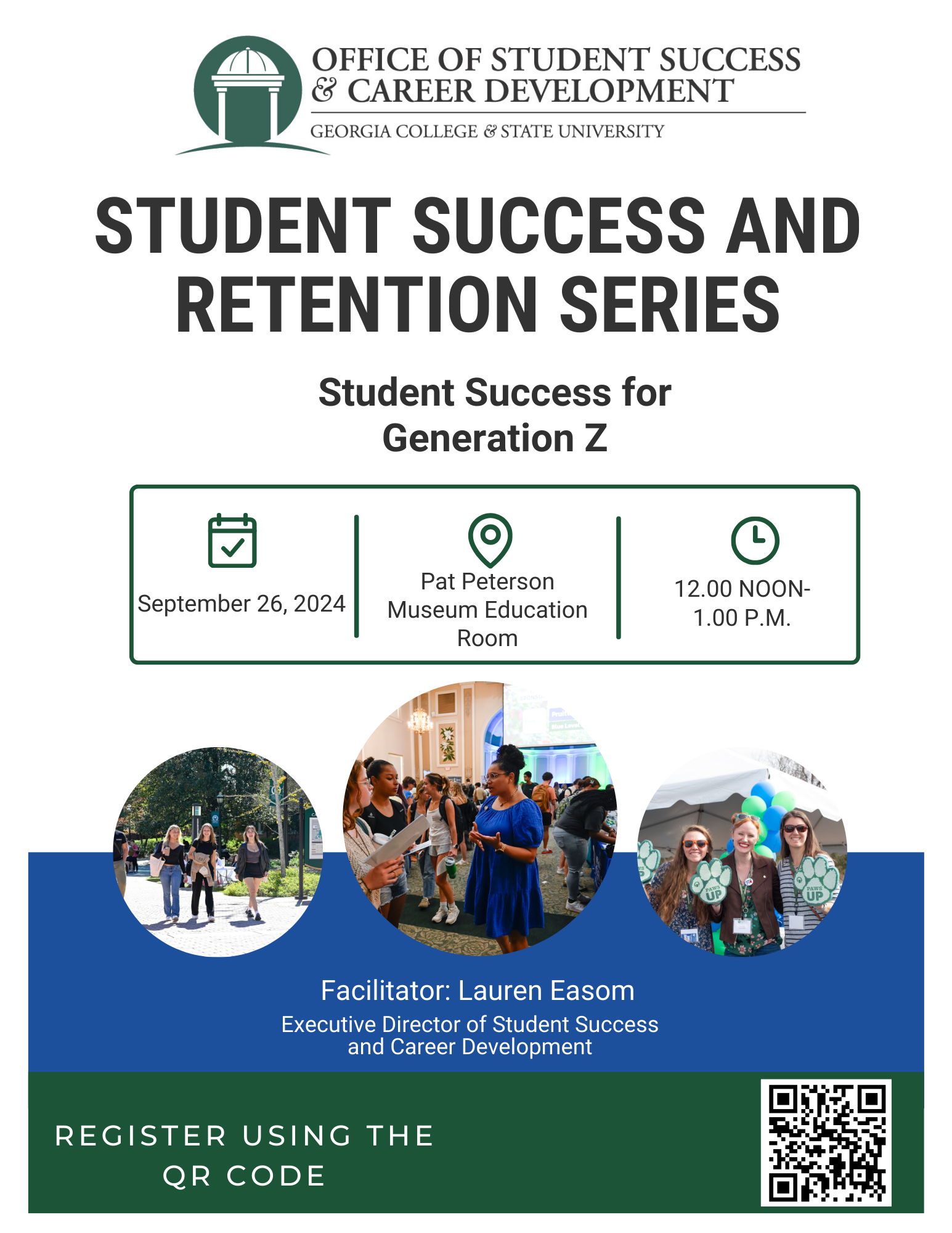 OFFICE OF STUDENT SUCCESS & CAREER DEVELOPMENT
GEORGIA COLLEGE & STATE UNIVERSITY

STUDENT SUCCESS AND RETENTION SERIES

Student Success for Generation Z

September 26, 2024

Pat Peterson Museum Education Room

12.00 NOON- 1.00 P.M.

PAWS UP

PAWS UP

Facilitator: Lauren Easom
Executive Director of Student Success and Career Development

REGISTER USING THE QR CODE